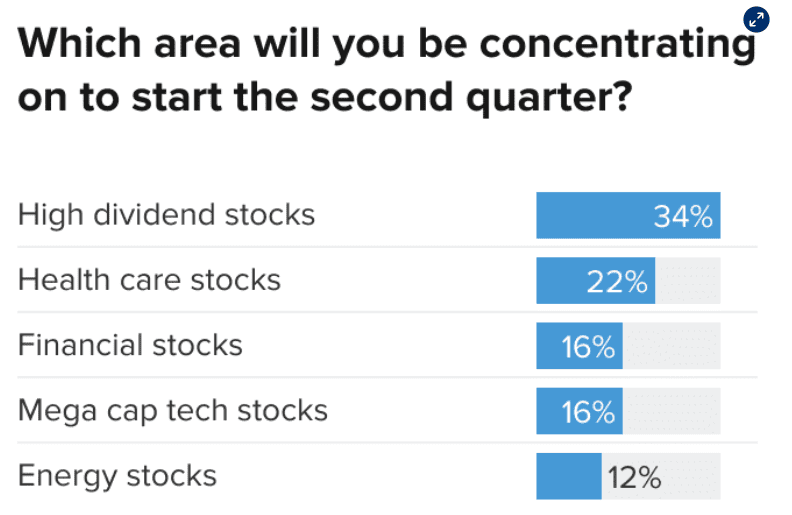 Which area will you be concentrating on to start the second quarter?

| | |
|---|---|
| High dividend stocks | 34% |
| Health care stocks | 22% |
| Financial stocks | 16% |
| Mega cap tech stocks | 16% |
| Energy stocks | 12% |